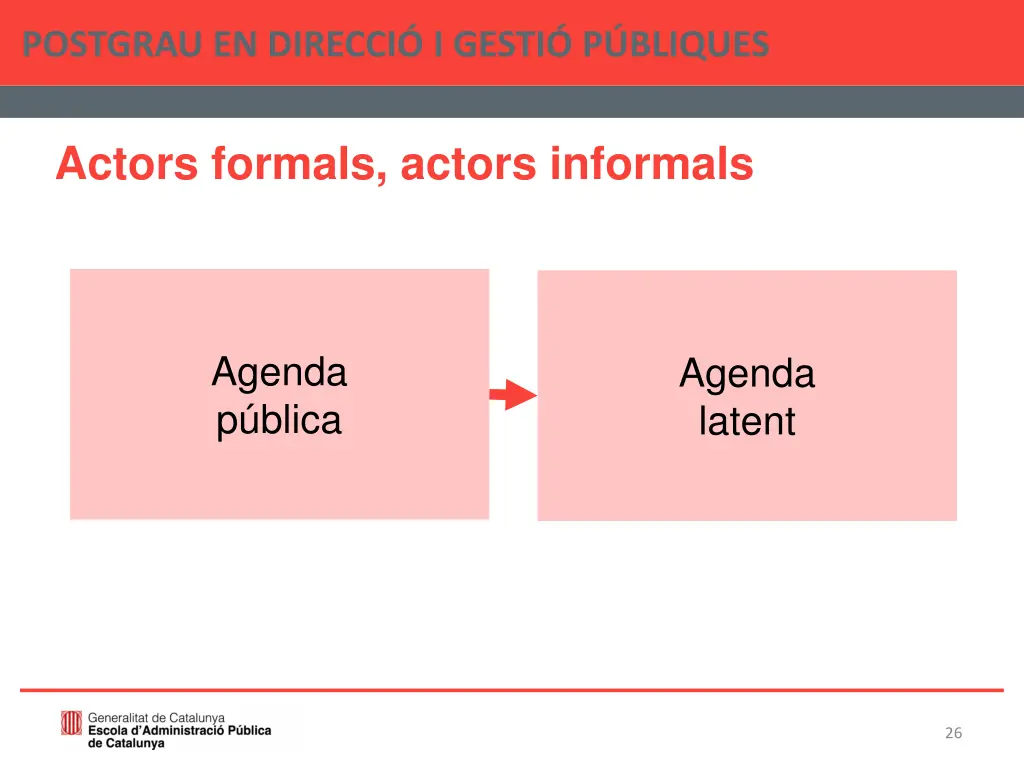 POSTGRAU EN DIRECCIÓ I GESTIÓ PÚBLIQUES

Actors formals, actors informals

Agenda pública

Agenda latent

Generalitat de Catalunya
Escola d'Administració Pública de Catalunya

26